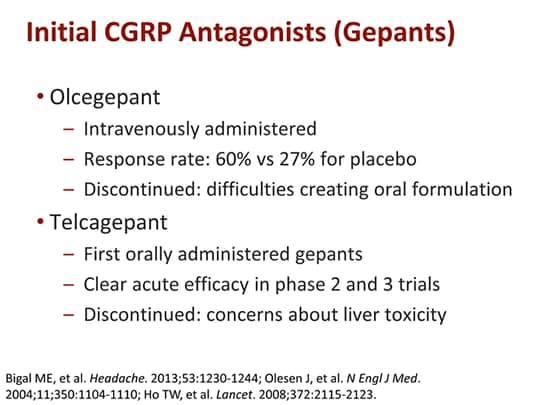 Initial CGRP Antagonists (Gepants)

• Olcegepant
– Intravenously administered
– Response rate: 60% vs 27% for placebo
– Discontinued: difficulties creating oral formulation

• Telcagepant
– First orally administered gepants
– Clear acute efficacy in phase 2 and 3 trials
– Discontinued: concerns about liver toxicity

Bigal ME, et al. Headache. 2013;53:1230-1244; Olesen J, et al. N Engl J Med. 2004;11;350:1104-1110; Ho TW, et al. Lancet. 2008;372:2115-2123.